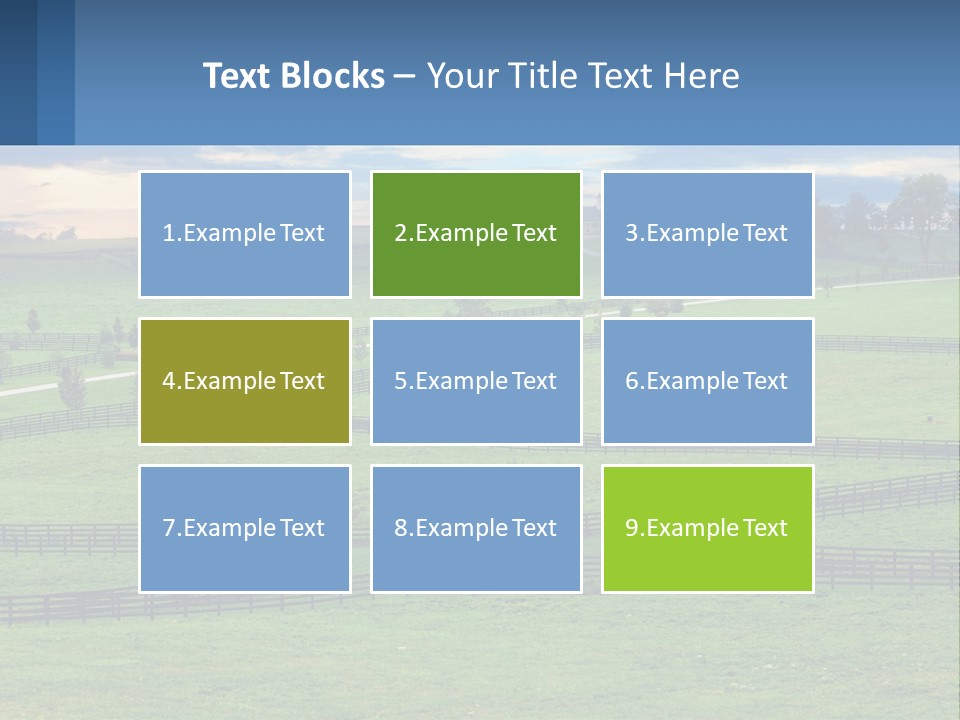 Text Blocks – Your Title Text Here

1.Example Text

2.Example Text

3.Example Text

4.Example Text

5.Example Text

6.Example Text

7.Example Text

8.Example Text

9.Example Text